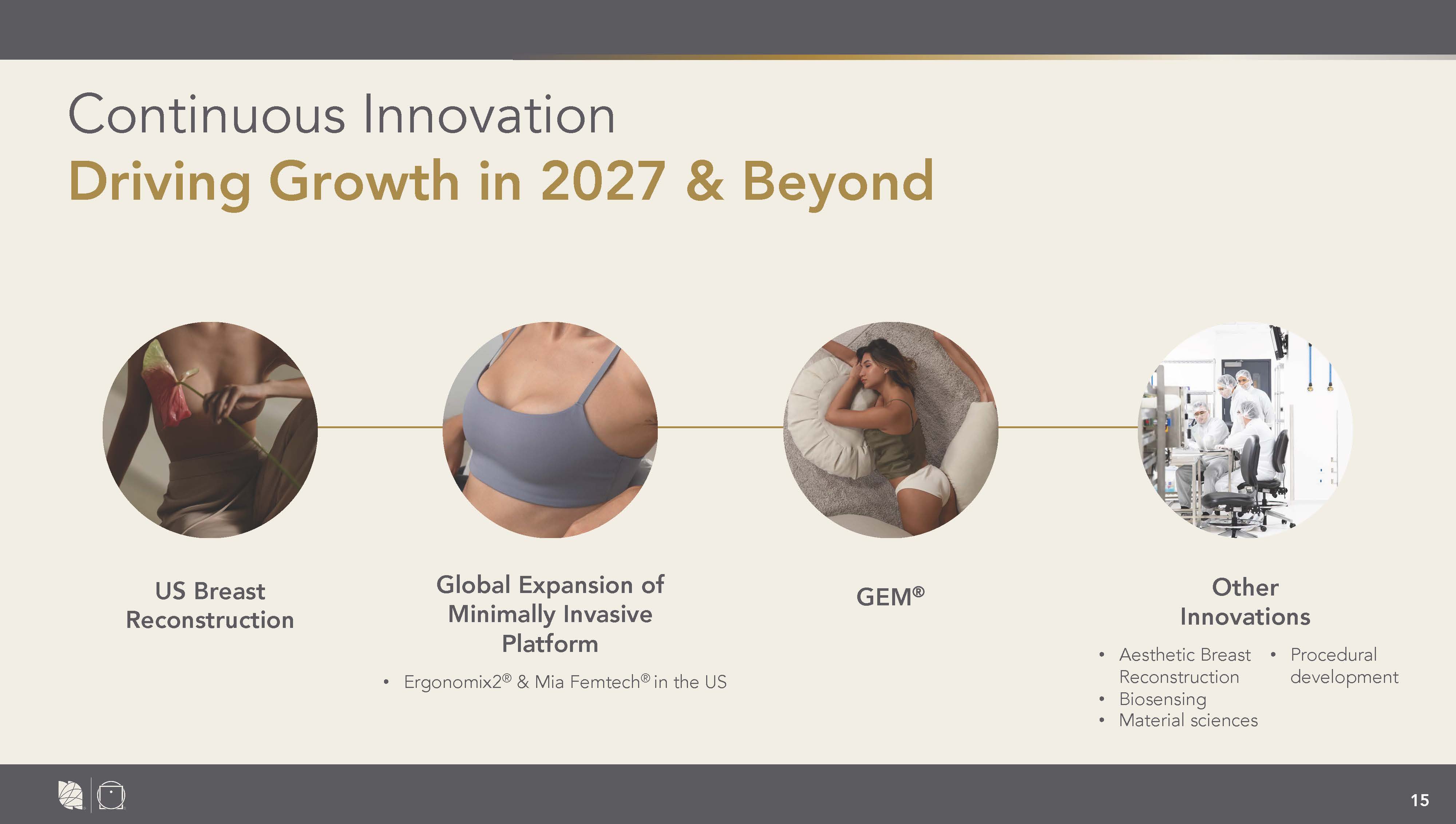 Continuous Innovation
Driving Growth in 2027 & Beyond

US Breast Reconstruction

Global Expansion of Minimally Invasive Platform

• Ergonomix2® & Mia Femtech® in the US

GEM®

Other Innovations

• Aesthetic Breast Reconstruction
• Biosensing
• Material sciences
• Procedural development

15